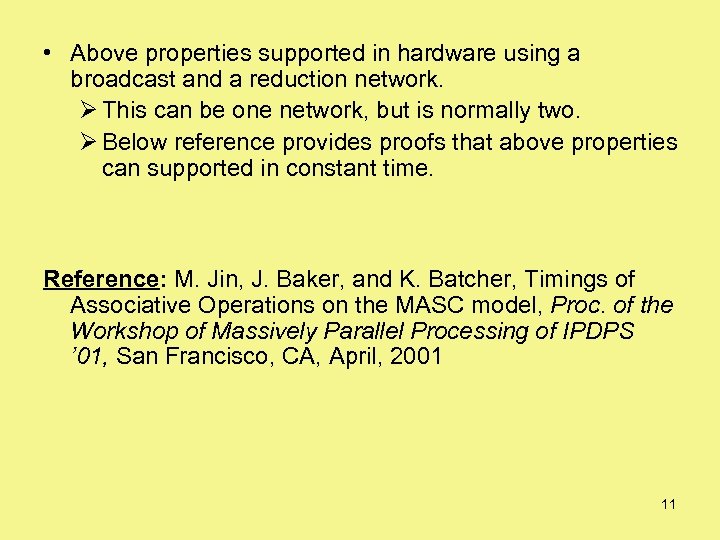 • Above properties supported in hardware using a broadcast and a reduction network.

➢ This can be one network, but is normally two.

➢ Below reference provides proofs that above properties can supported in constant time.

Reference: M. Jin, J. Baker, and K. Batcher, Timings of Associative Operations on the MASC model, Proc. of the Workshop of Massively Parallel Processing of IPDPS '01, San Francisco, CA, April, 2001

11